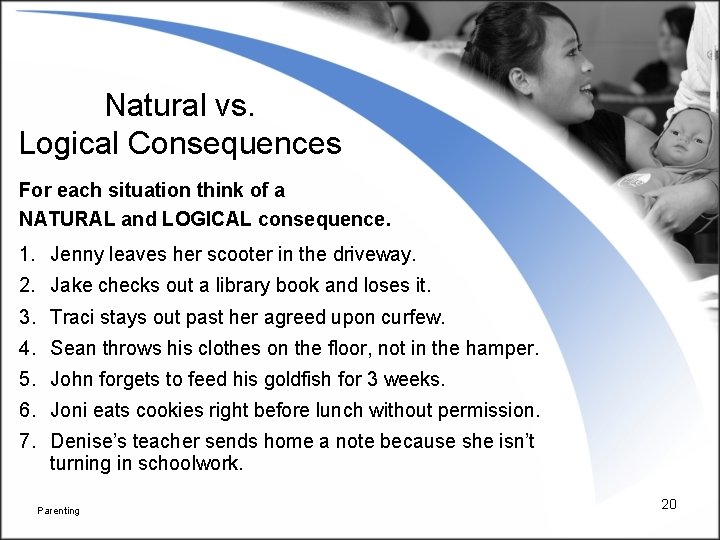 Natural vs.
Logical Consequences

For each situation think of a NATURAL and LOGICAL consequence.

1. Jenny leaves her scooter in the driveway.
2. Jake checks out a library book and loses it.
3. Traci stays out past her agreed upon curfew.
4. Sean throws his clothes on the floor, not in the hamper.
5. John forgets to feed his goldfish for 3 weeks.
6. Joni eats cookies right before lunch without permission.
7. Denise's teacher sends home a note because she isn't turning in schoolwork.

Parenting

20